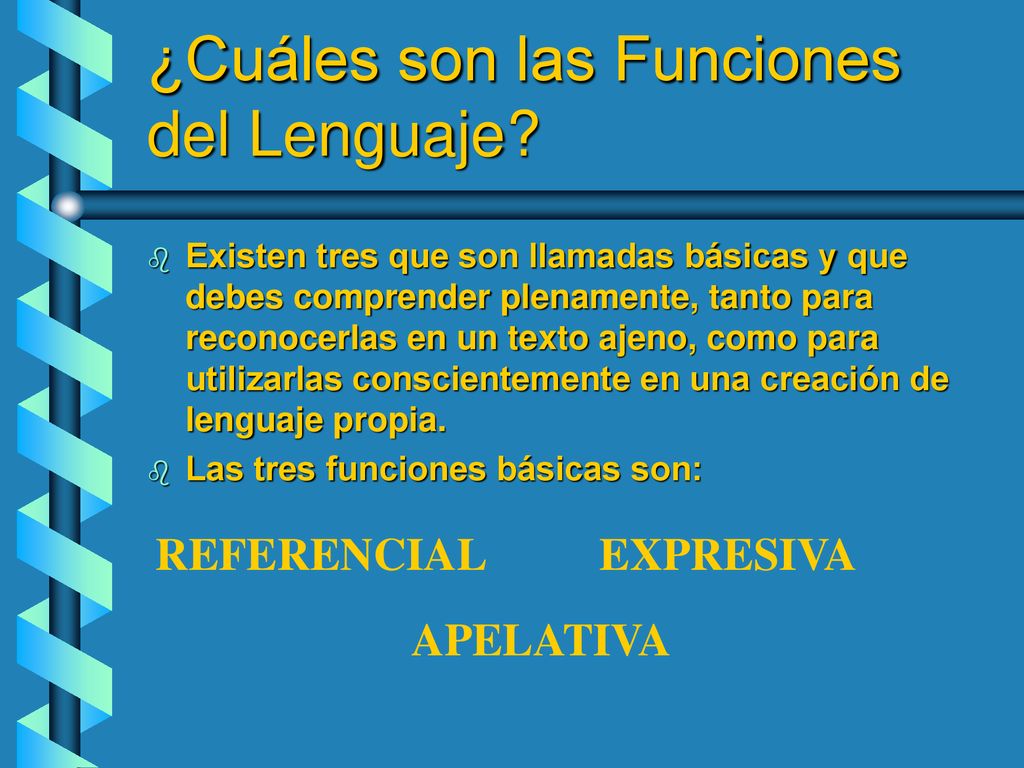 ¿Cuáles son las Funciones del Lenguaje?

Existen tres que son llamadas básicas y que debes comprender plenamente, tanto para reconocerlas en un texto ajeno, como para utilizarlas conscientemente en una creación de lenguaje propia.

Las tres funciones básicas son:

REFERENCIAL EXPRESIVA

APELATIVA